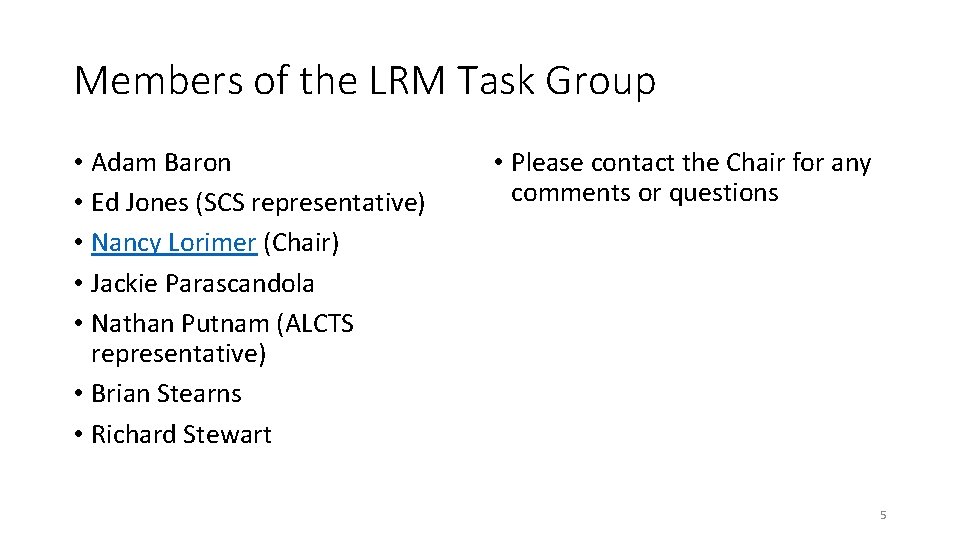 Members of the LRM Task Group

• Adam Baron
• Ed Jones (SCS representative)
• Nancy Lorimer (Chair)
• Jackie Parascandola
• Nathan Putnam (ALCTS representative)
• Brian Stearns
• Richard Stewart

• Please contact the Chair for any comments or questions

5